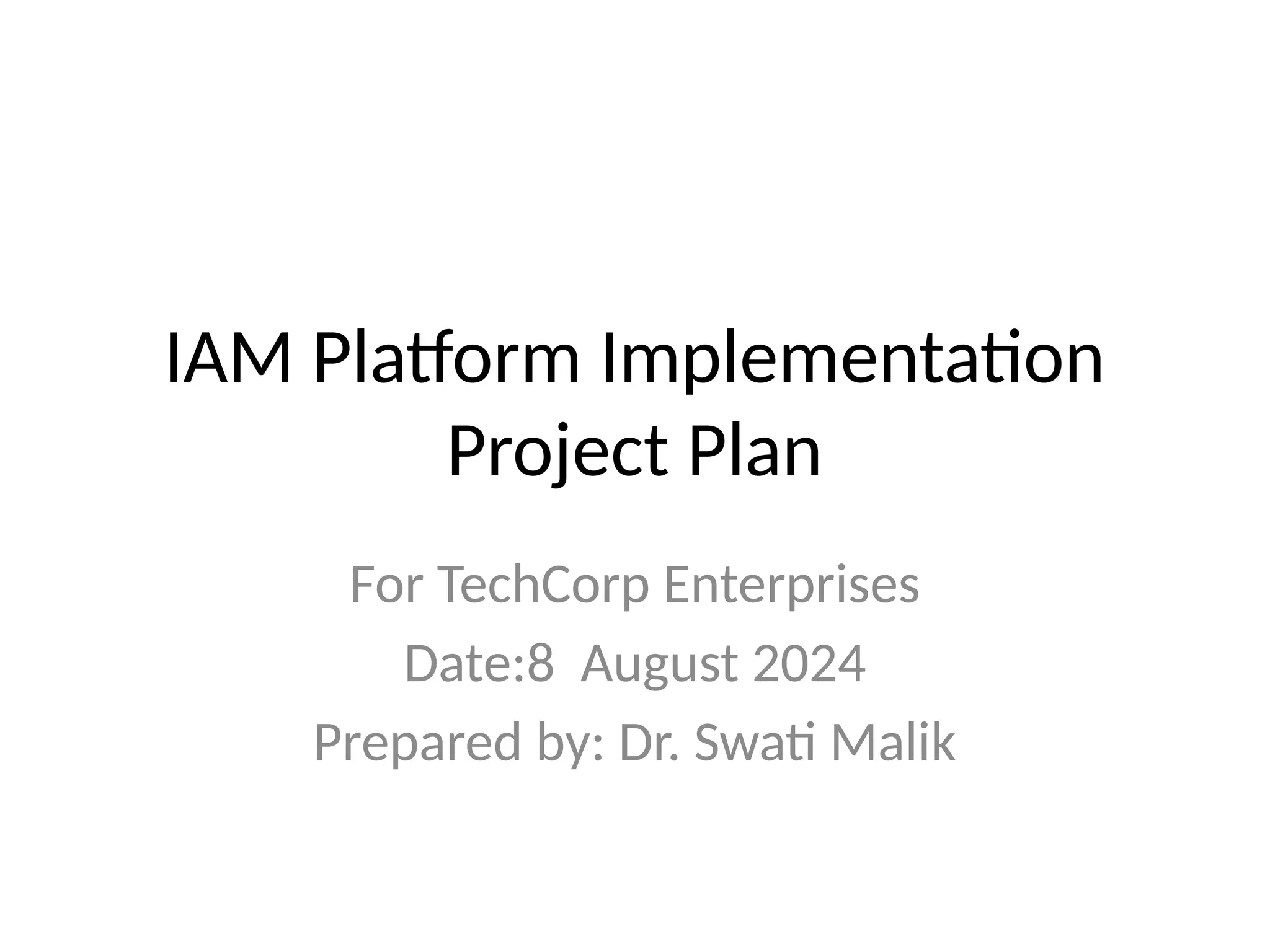 IAM Platform Implementation Project Plan

For TechCorp Enterprises
Date:8  August 2024
Prepared by: Dr. Swati Malik